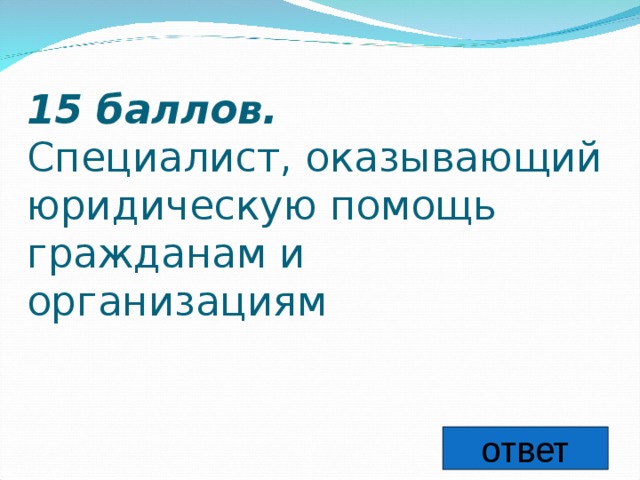 15 баллов.
Специалист, оказывающий юридическую помощь гражданам и организациям

ответ